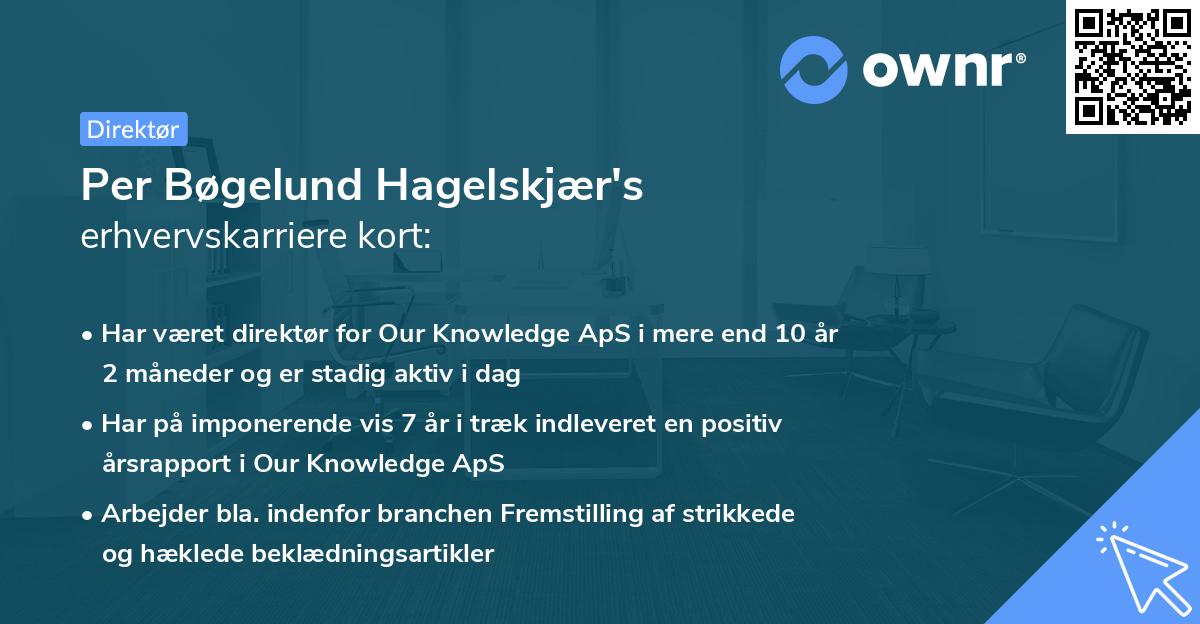 ownr®

Direktør

Per Bøgelund Hagelskjær's erhvervskarriere kort:

• Har været direktør for Our Knowledge ApS i mere end 10 år 2 måneder og er stadig aktiv i dag

• Har på imponerende vis 7 år i træk indleveret en positiv årsrapport i Our Knowledge ApS

• Arbejder bla. indenfor branchen Fremstilling af strikkede og hæklede beklædningsartikler